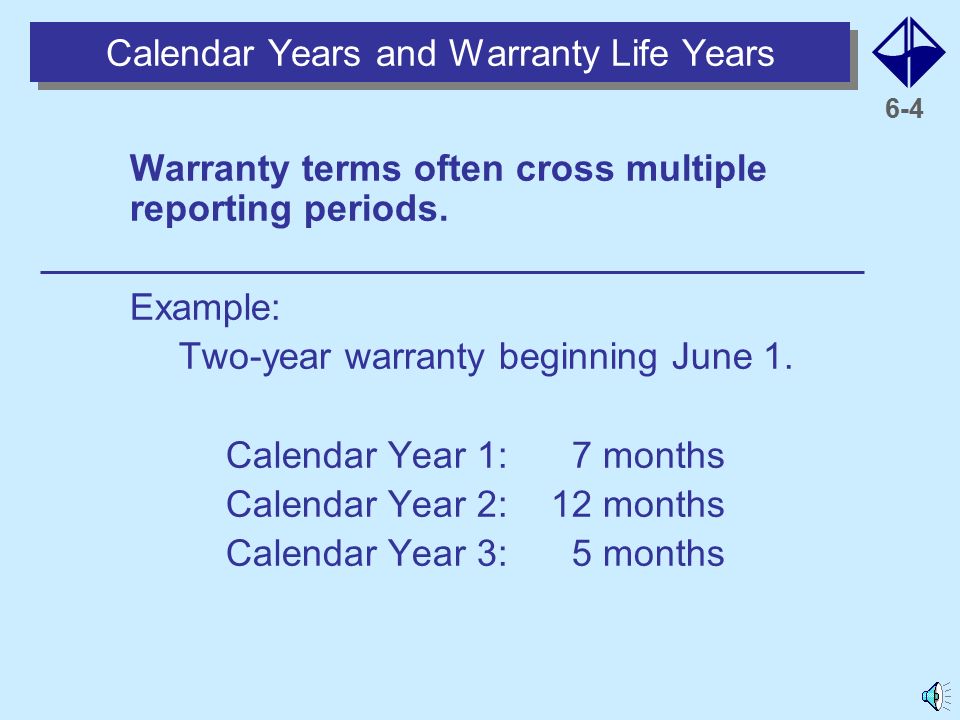 Calendar Years and Warranty Life Years

6-4

Warranty terms often cross multiple reporting periods.

Example:

Two-year warranty beginning June 1.

Calendar Year 1: 7 months
Calendar Year 2: 12 months
Calendar Year 3: 5 months